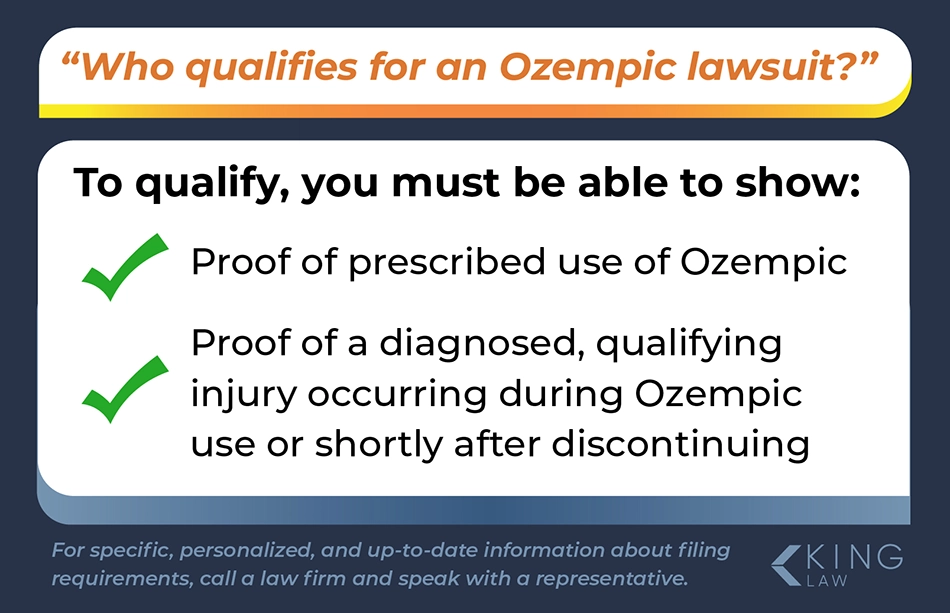 “Who qualifies for an Ozempic lawsuit?”

To qualify, you must be able to show:

Proof of prescribed use of Ozempic

Proof of a diagnosed, qualifying injury occurring during Ozempic use or shortly after discontinuing

For specific, personalized, and up-to-date information about filing requirements, call a law firm and speak with a representative.

KING LAW